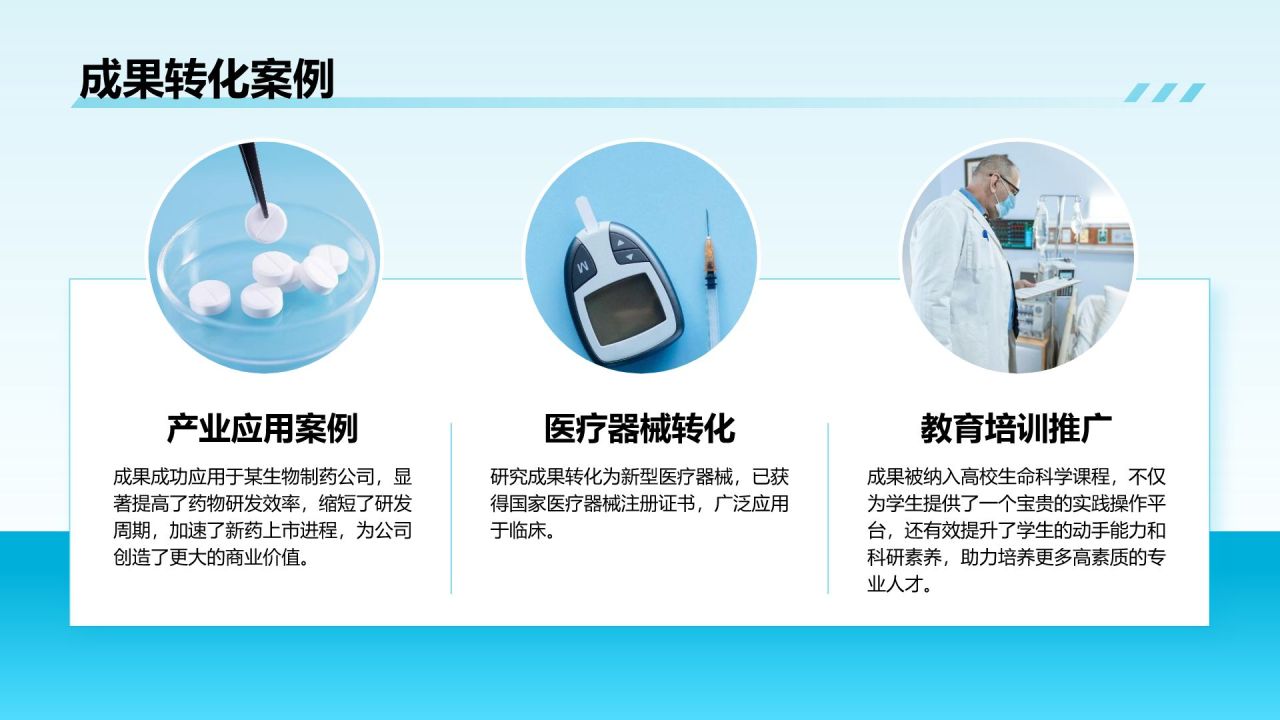 成果转化案例

产业应用案例

成果成功应用于某生物制药公司，显著提高了药物研发效率，缩短了研发周期，加速了新药上市进程，为公司创造了更大的商业价值。

医疗器械转化

研究成果转化为新型医疗器械，已获得国家医疗器械注册证书，广泛应用于临床。

教育培训推广

成果被纳入高校生命科学课程，不仅为学生提供了一个宝贵的实践操作平台，还有效提升了学生的动手能力和科研素养，助力培养更多高素质的专业人才。